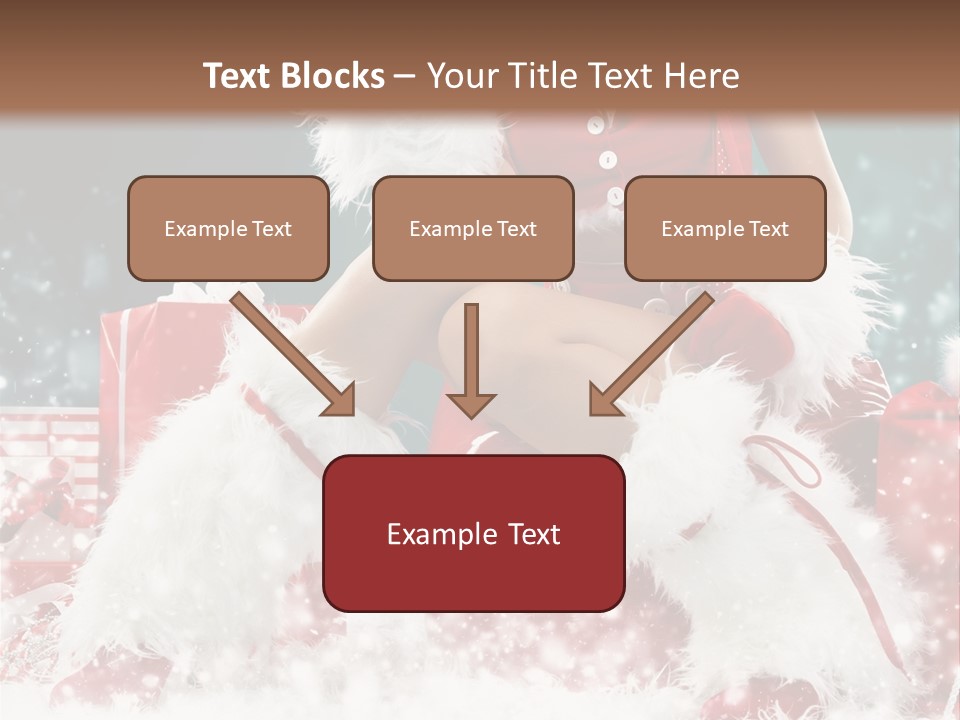 Text Blocks – Your Title Text Here

Example Text

Example Text

Example Text

Example Text